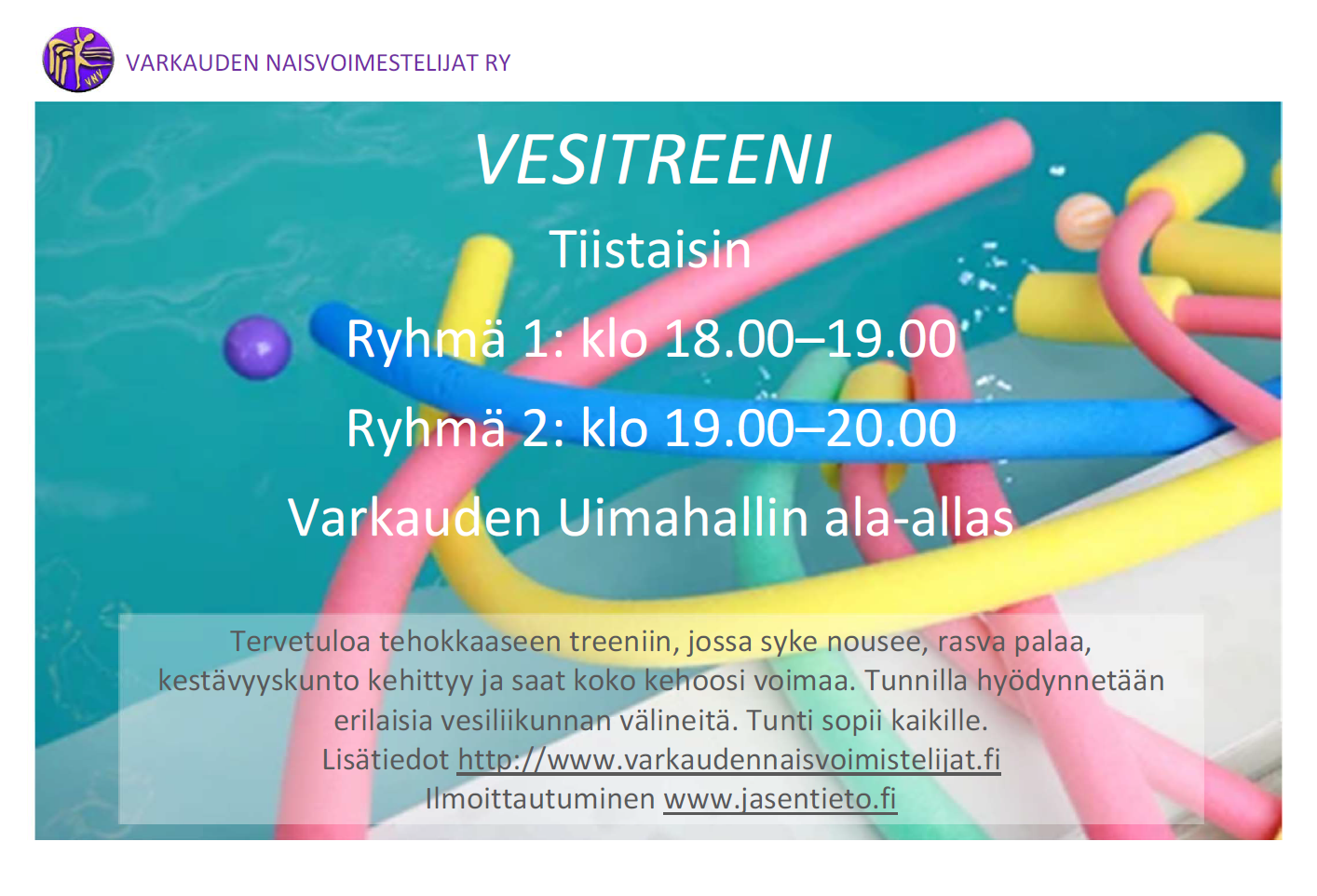 VARKAUDEN NAISVOIMESTELIJAT RY

VESITREENI

Tiistaisin

Ryhmä 1: klo 18.00–19.00

Ryhmä 2: klo 19.00–20.00

Varkauden Uimahallin ala-allas

Tervetuloa tehokkaaseen treeniin, jossa syke nousee, rasva palaa, kestävyyskunto kehittyy ja saat koko kehoosi voimaa. Tunnilla hyödynnetään erilaisia vesiliikunnan välineitä. Tunti sopii kaikille.
Lisätiedot http://www.varkaudennaisvoimistelijat.fi
Ilmoittautuminen www.jasentieto.fi